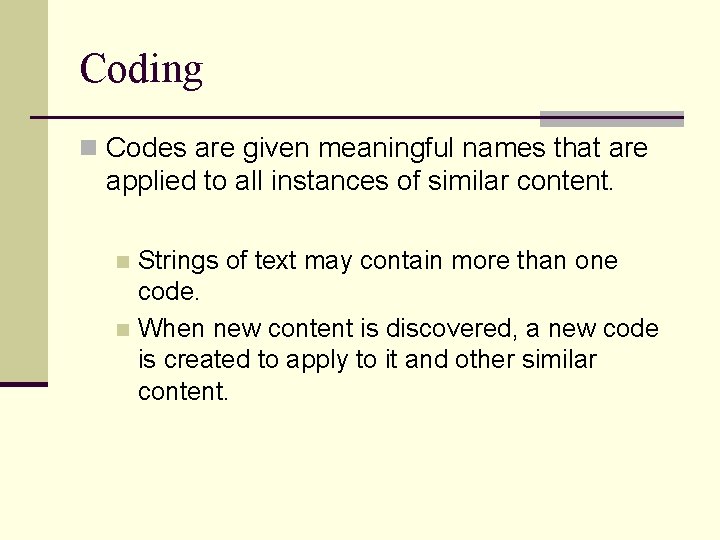 Coding

Codes are given meaningful names that are applied to all instances of similar content.

Strings of text may contain more than one code.

When new content is discovered, a new code is created to apply to it and other similar content.